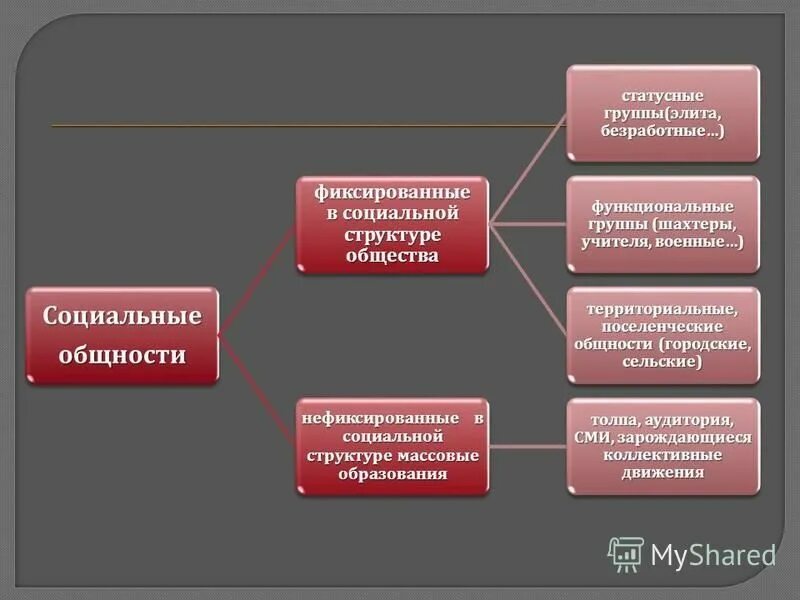 Социальные общности

фиксированные в социальной структуре общества

нефиксированные в социальной структуре массовые образования

статусные группы(элита, безработные…)

функциональные группы (шахтеры, учителя, военные…)

территориальные, поселенческие общности (городские, сельские)

толпа, аудитория, СМИ, зарождающиеся коллективные движения

MyShared